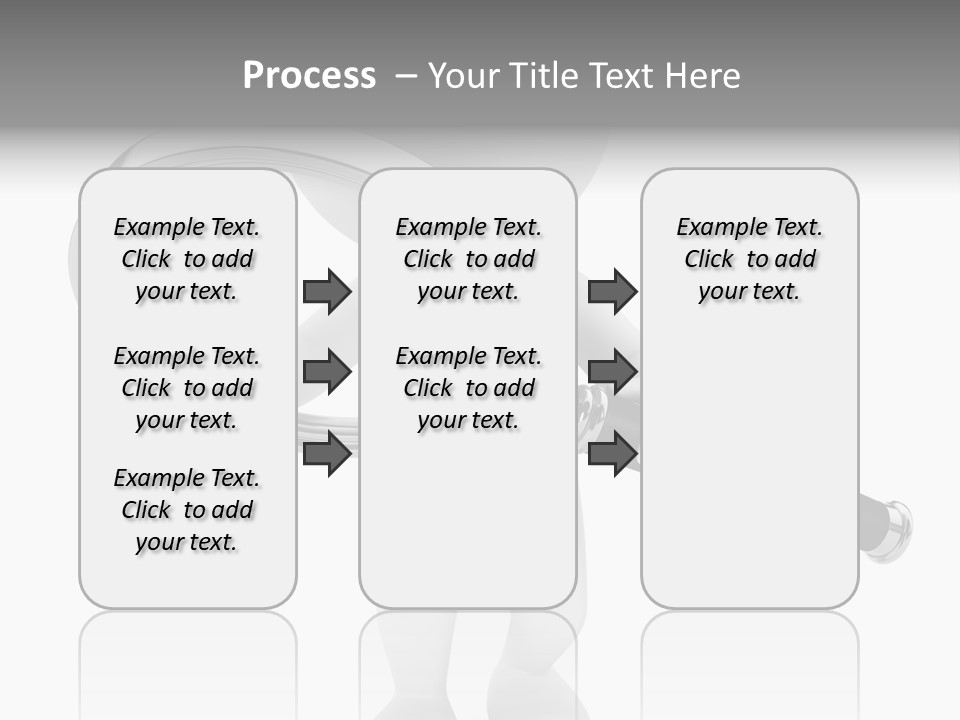 Process – Your Title Text Here

Example Text. Click to add your text.

Example Text. Click to add your text.

Example Text. Click to add your text.

Example Text. Click to add your text.

Example Text. Click to add your text.

Example Text. Click to add your text.